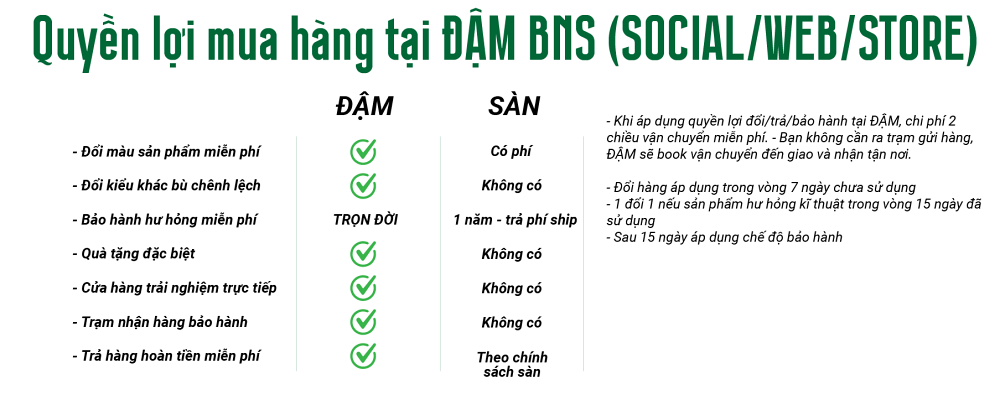 Quyền lợi mua hàng tại ĐẬM BNS (SOCIAL/WEB/STORE)

|  | ĐẬM | SÀN |
|---|---|---|
| - Đổi màu sản phẩm miễn phí | ✓ | Có phí |
| - Đổi kiểu khác bù chênh lệch | ✓ | Không có |
| - Bảo hành hư hỏng miễn phí | TRỌN ĐỜI | 1 năm - trả phí ship |
| - Quà tặng đặc biệt | ✓ | Không có |
| - Cửa hàng trải nghiệm trực tiếp | ✓ | Không có |
| - Trạm nhận hàng bảo hành | ✓ | Không có |
| - Trả hàng hoàn tiền miễn phí | ✓ | Theo chính sách sàn |

- Khi áp dụng quyền lợi đổi/trả/bảo hành tại ĐẬM, chi phí 2 chiều vận chuyển miễn phí. - Bạn không cần ra trạm gửi hàng, ĐẬM sẽ book vận chuyển đến giao và nhận tận nơi.

- Đổi hàng áp dụng trong vòng 7 ngày chưa sử dụng
- 1 đổi 1 nếu sản phẩm hư hỏng kĩ thuật trong vòng 15 ngày đã sử dụng
- Sau 15 ngày áp dụng chế độ bảo hành